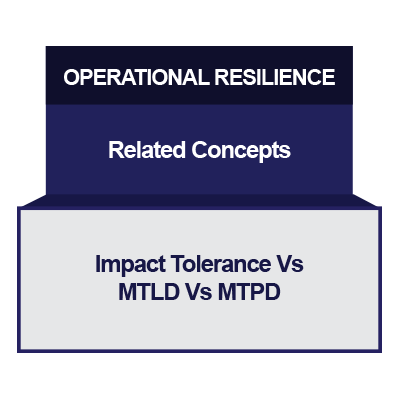 OPERATIONAL RESILIENCE

Related Concepts

Impact Tolerance Vs MTLD Vs MTPD